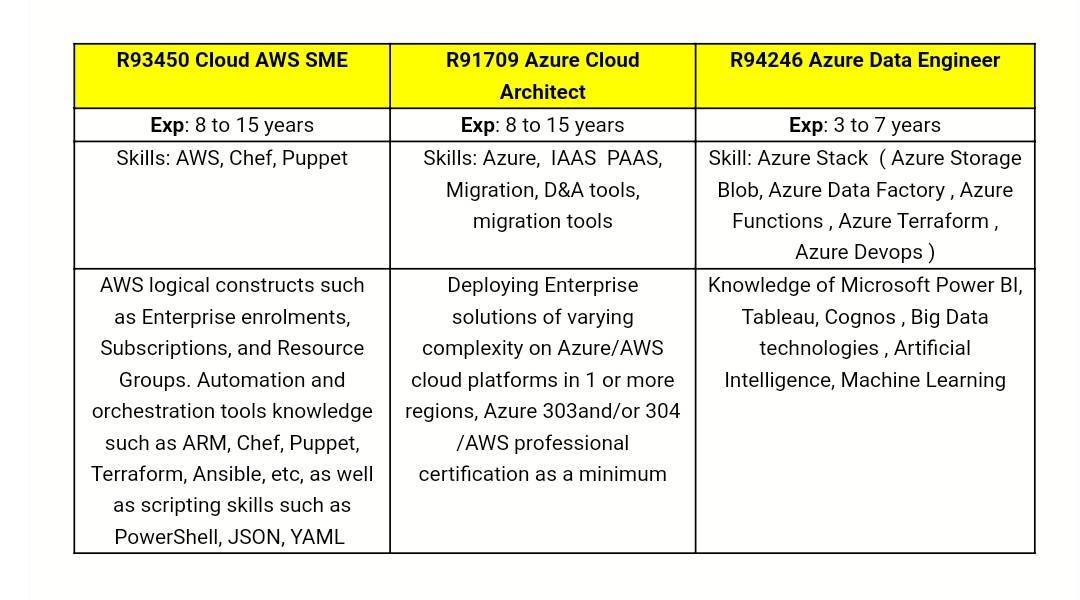 | R93450 Cloud AWS SME | R91709 Azure Cloud Architect | R94246 Azure Data Engineer |
|---|---|---|
| Exp: 8 to 15 years | Exp: 8 to 15 years | Exp: 3 to 7 years |
| Skills: AWS, Chef, Puppet | Skills: Azure, IAAS PAAS, Migration, D&A tools, migration tools | Skill: Azure Stack ( Azure Storage Blob, Azure Data Factory , Azure Functions , Azure Terraform , Azure Devops ) |
| AWS logical constructs such as Enterprise enrolments, Subscriptions, and Resource Groups. Automation and orchestration tools knowledge such as ARM, Chef, Puppet, Terraform, Ansible, etc, as well as scripting skills such as PowerShell, JSON, YAML | Deploying Enterprise solutions of varying complexity on Azure/AWS cloud platforms in 1 or more regions, Azure 303and/or 304 /AWS professional certification as a minimum | Knowledge of Microsoft Power BI, Tableau, Cognos , Big Data technologies , Artificial Intelligence, Machine Learning |